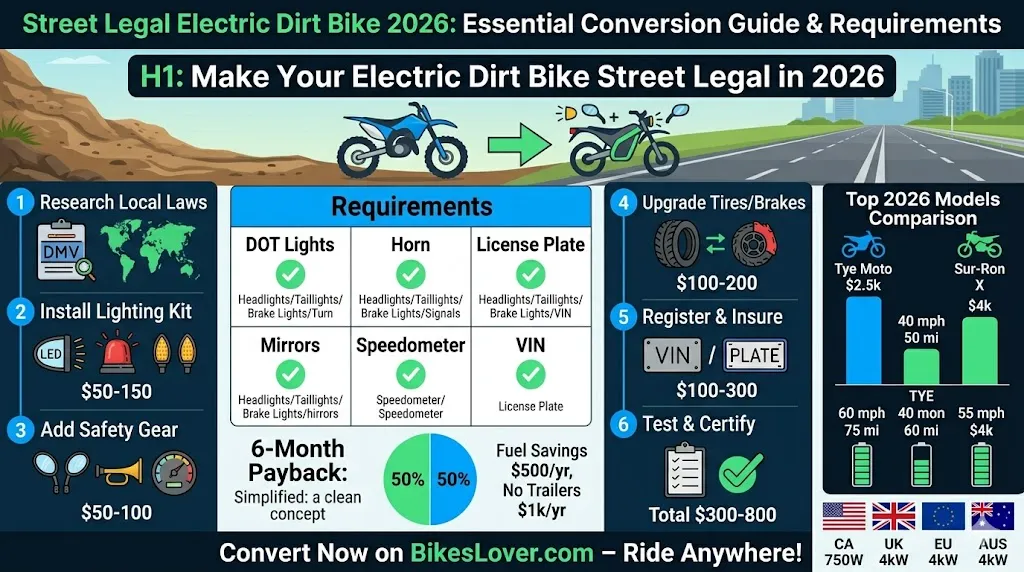 Street Legal Electric Dirt Bike 2026: Essential Conversion Guide & Requirements

H1: Make Your Electric Dirt Bike Street Legal in 2026

1 Research Local Laws

DMV

2 Install Lighting Kit

LED

$50-150

3 Add Safety Gear

$50-100

Requirements

| DOT Lights | Horn | License Plate |
|---|---|---|
| Headlights/Taillights/ Brake Lights/Turn | Headlights/Taillights/ Brake Lights/Signals | Headlights/Taillights/ Brake Lights/VIN |
| Mirrors | Speedometer | VIN |
| Headlights/Taillights/ Brake Lights/hirrors | Speedometer/ Speedometer | License Plate |

6-Month Payback:

Simplified: a clean concept

50% 50%

Fuel Savings $500/yr, No Trailers $1k/yr

4 Upgrade Tires/Brakes

$100-200

5 Register & Insure

VIN / PLATE

$100-300

6 Test & Certify

Total $300-800

Top 2026 Models Comparison

Tye Moto $2.5k

40 mph 50 mi

Sur-Ron X $4k

TYE

60 mph 75 mi

40 mon 60 mi

55 mph $4k

CA 750W

UK 4kW

EU 4kW

AUS 4kW

Convert Now on BikesLover.com – Ride Anywhere!